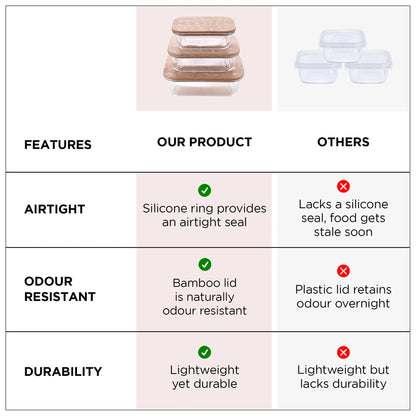 | FEATURES | OUR PRODUCT | OTHERS |
|---|---|---|
| AIRTIGHT | Silicone ring provides an airtight seal | Lacks a silicone seal, food gets stale soon |
| ODOUR RESISTANT | Bamboo lid is naturally odour resistant | Plastic lid retains odour overnight |
| DURABILITY | Lightweight yet durable | Lightweight but lacks durability |